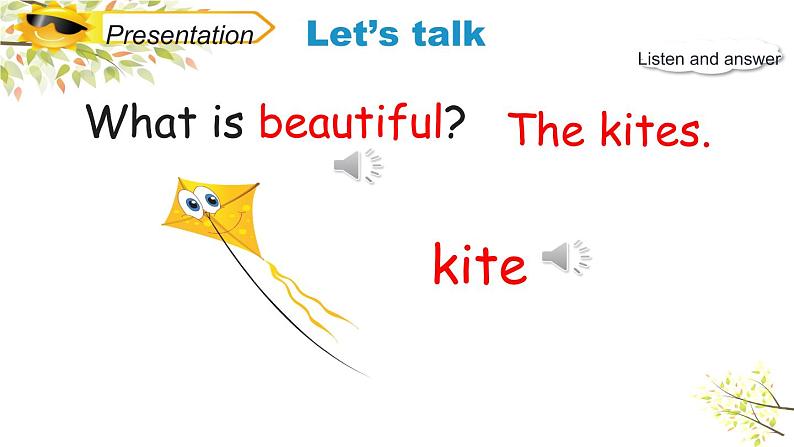 Presentation

Let's talk

Listen and answer

What is beautiful?

The kites.

kite